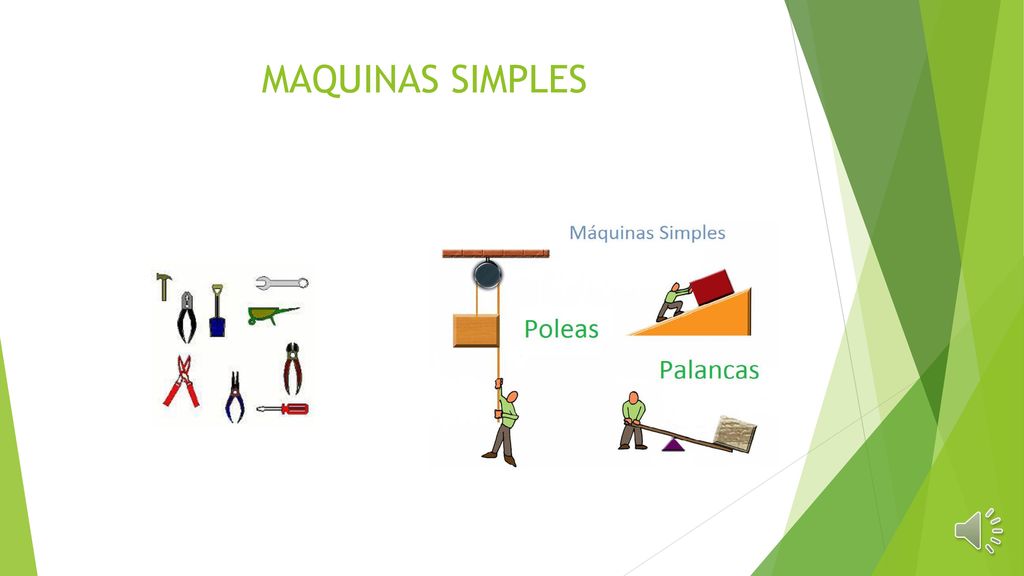 MAQUINAS SIMPLES

Máquinas Simples

Poleas

Palancas